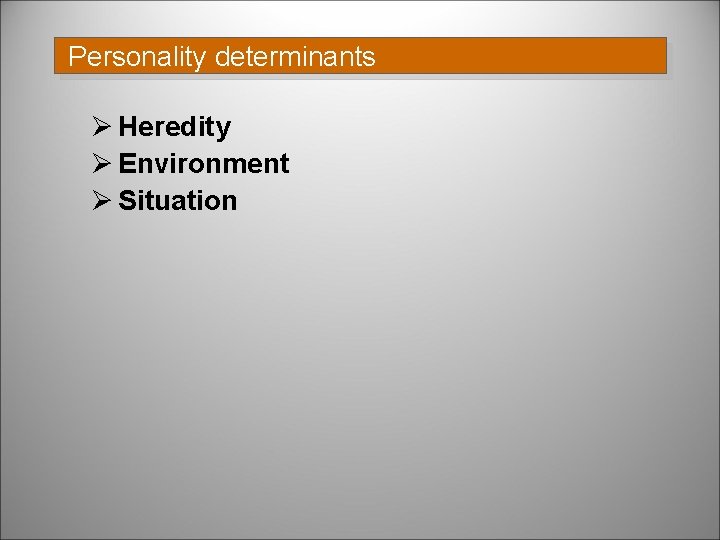 Personality determinants

➢ Heredity
➢ Environment
➢ Situation